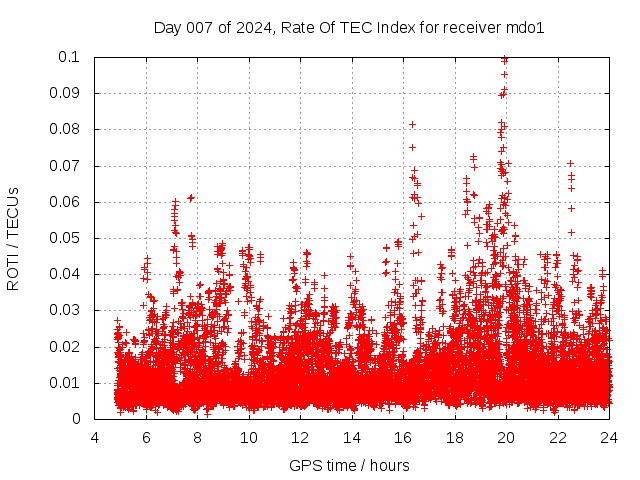 Day 007 of 2024, Rate Of TEC Index for receiver mdo1

ROTI / TECUs

0.1
0.09
0.08
0.07
0.06
0.05
0.04
0.03
0.02
0.01
0

4 6 8 10 12 14 16 18 20 22 24

GPS time / hours